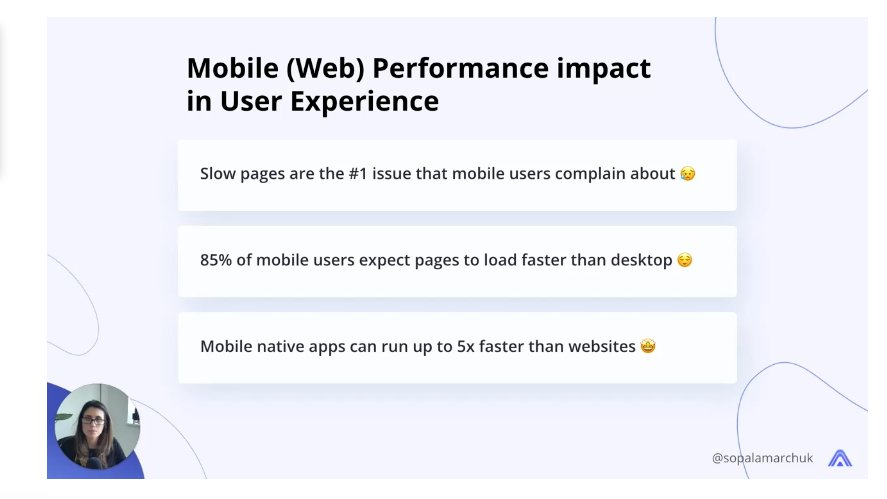 Mobile (Web) Performance impact in User Experience

Slow pages are the #1 issue that mobile users complain about 😥

85% of mobile users expect pages to load faster than desktop 😌

Mobile native apps can run up to 5x faster than websites 🤩

@sopalamarchuk